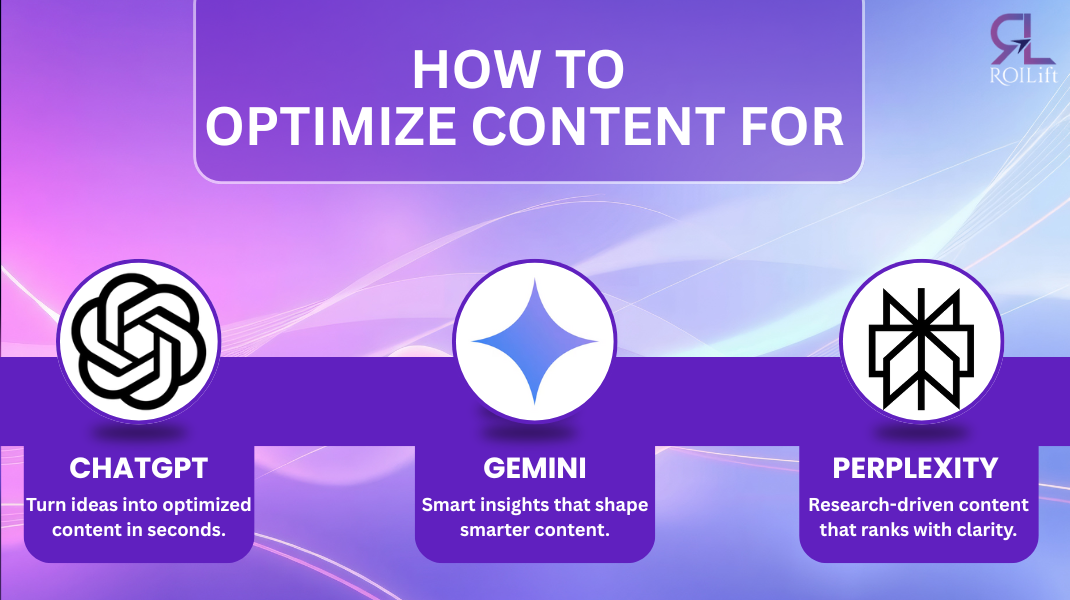 HOW TO
OPTIMIZE CONTENT FOR

RL
ROILift

CHATGPT
Turn ideas into optimized content in seconds.

GEMINI
Smart insights that shape smarter content.

PERPLEXITY
Research-driven content that ranks with clarity.